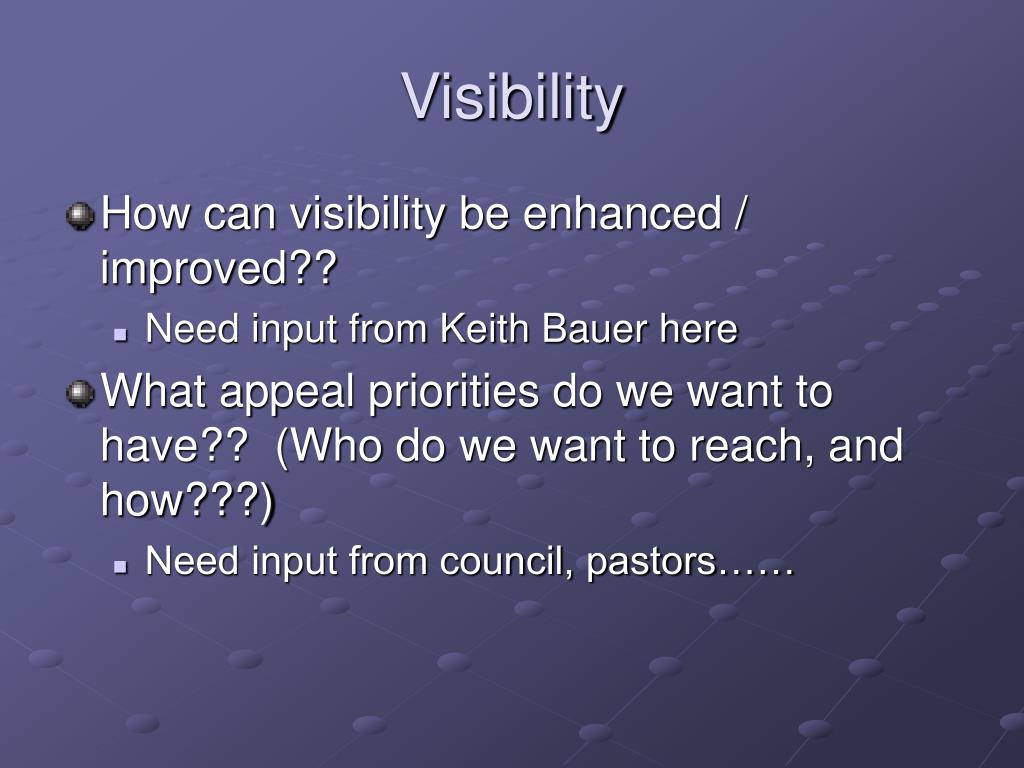 Visibility

How can visibility be enhanced / improved??

Need input from Keith Bauer here

What appeal priorities do we want to have?? (Who do we want to reach, and how???)

Need input from council, pastors……